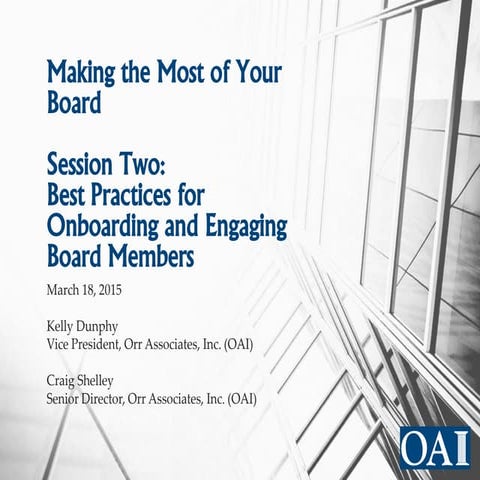 Making the Most of Your Board

Session Two:
Best Practices for Onboarding and Engaging Board Members

March 18, 2015

Kelly Dunphy
Vice President, Orr Associates, Inc. (OAI)

Craig Shelley
Senior Director, Orr Associates, Inc. (OAI)

OAI